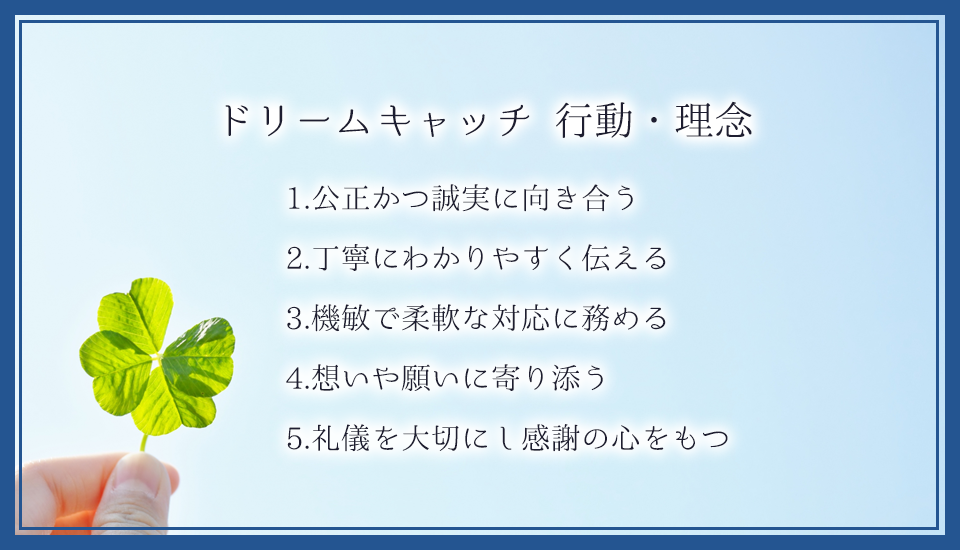 ドリームキャッチ　行動・理念

1.公正かつ誠実に向き合う

2.丁寧にわかりやすく伝える

3.機敏で柔軟な対応に務める

4.想いや願いに寄り添う

5.礼儀を大切にし感謝の心をもつ